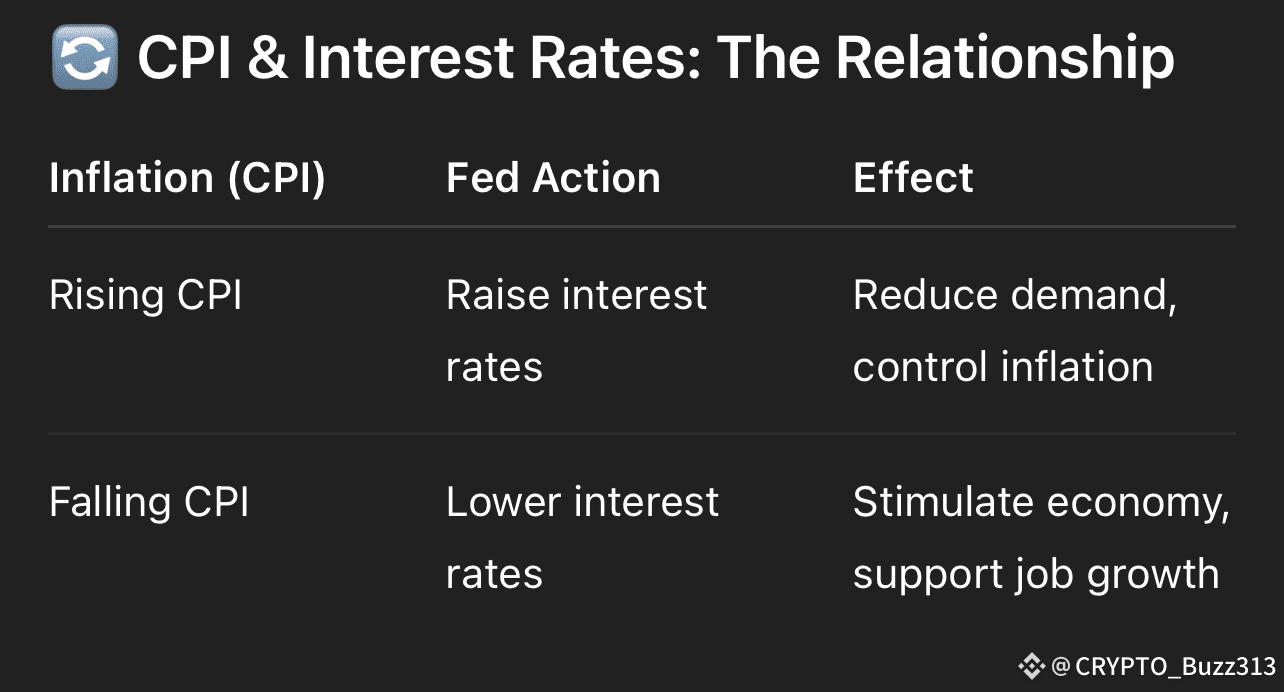 🔄 CPI & Interest Rates: The Relationship

| Inflation (CPI) | Fed Action | Effect |
|---|---|---|
| Rising CPI | Raise interest rates | Reduce demand, control inflation |
| Falling CPI | Lower interest rates | Stimulate economy, support job growth |

@CRYPTO_Buzz313